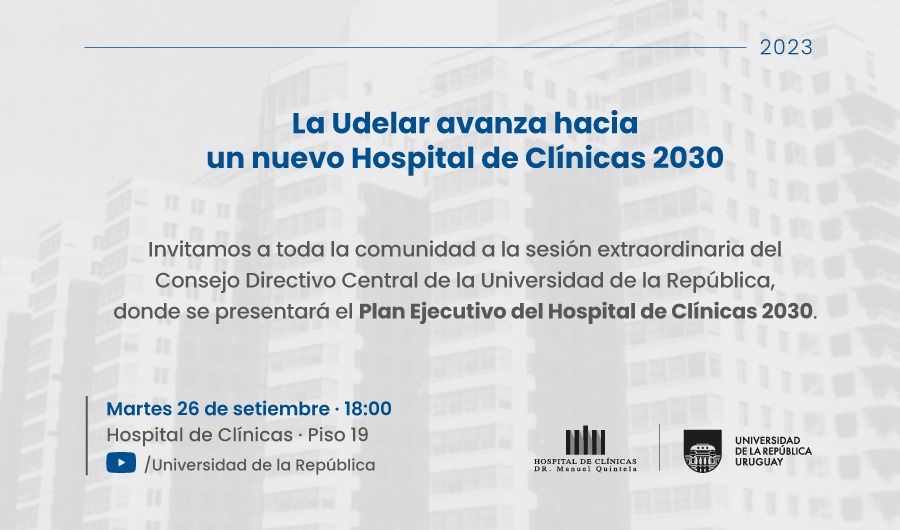 2023

La Udelar avanza hacia un nuevo Hospital de Clínicas 2030

Invitamos a toda la comunidad a la sesión extraordinaria del Consejo Directivo Central de la Universidad de la República, donde se presentará el Plan Ejecutivo del Hospital de Clínicas 2030.

Martes 26 de setiembre · 18:00
Hospital de Clínicas · Piso 19
/Universidad de la República

HOSPITAL DE CLÍNICAS
DR. Manuel Quintela

UNIVERSIDAD DE LA REPÚBLICA URUGUAY